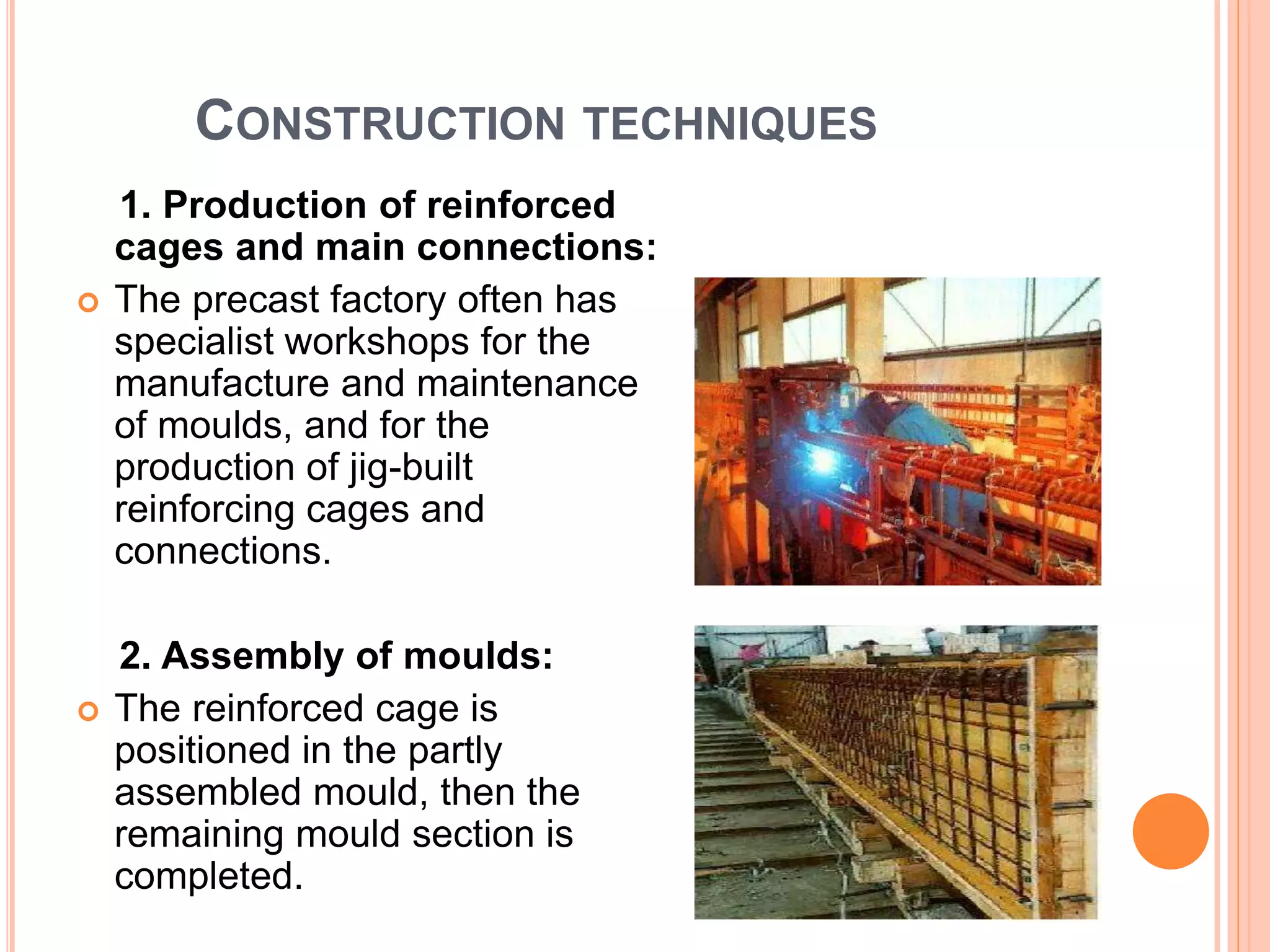 CONSTRUCTION TECHNIQUES

1. Production of reinforced cages and main connections:

The precast factory often has specialist workshops for the manufacture and maintenance of moulds, and for the production of jig-built reinforcing cages and connections.

2. Assembly of moulds:

The reinforced cage is positioned in the partly assembled mould, then the remaining mould section is completed.